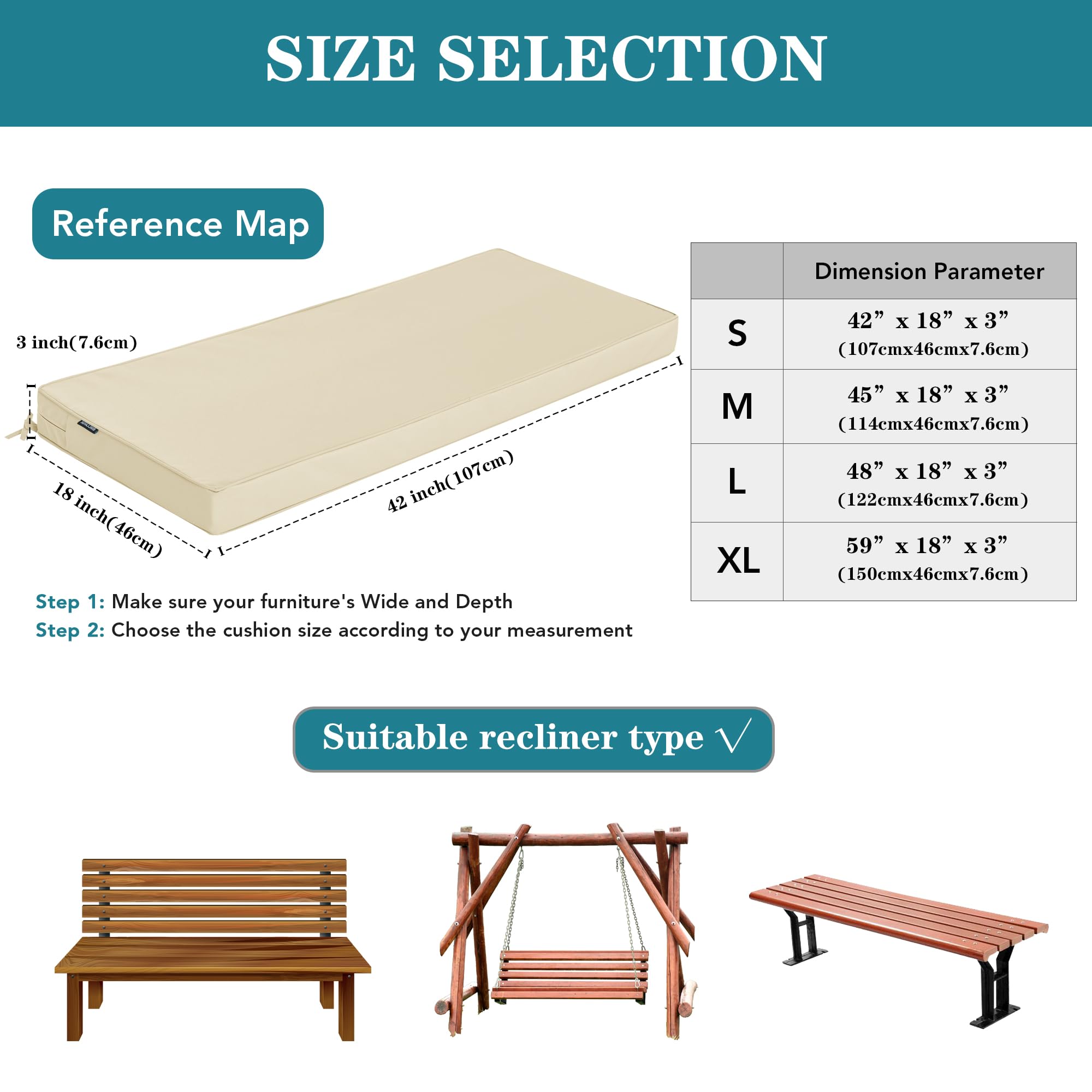 SIZE SELECTION

Reference Map

3 inch(7.6cm)

18 inch(46cm)

42 inch(107cm)

| | Dimension Parameter |
|---|---|
| S | 42” x 18” x 3” (107cmx46cmx7.6cm) |
| M | 45” x 18” x 3” (114cmx46cmx7.6cm) |
| L | 48” x 18” x 3” (122cmx46cmx7.6cm) |
| XL | 59” x 18” x 3” (150cmx46cmx7.6cm) |

Step 1: Make sure your furniture's Wide and Depth
Step 2: Choose the cushion size according to your measurement

Suitable recliner type √